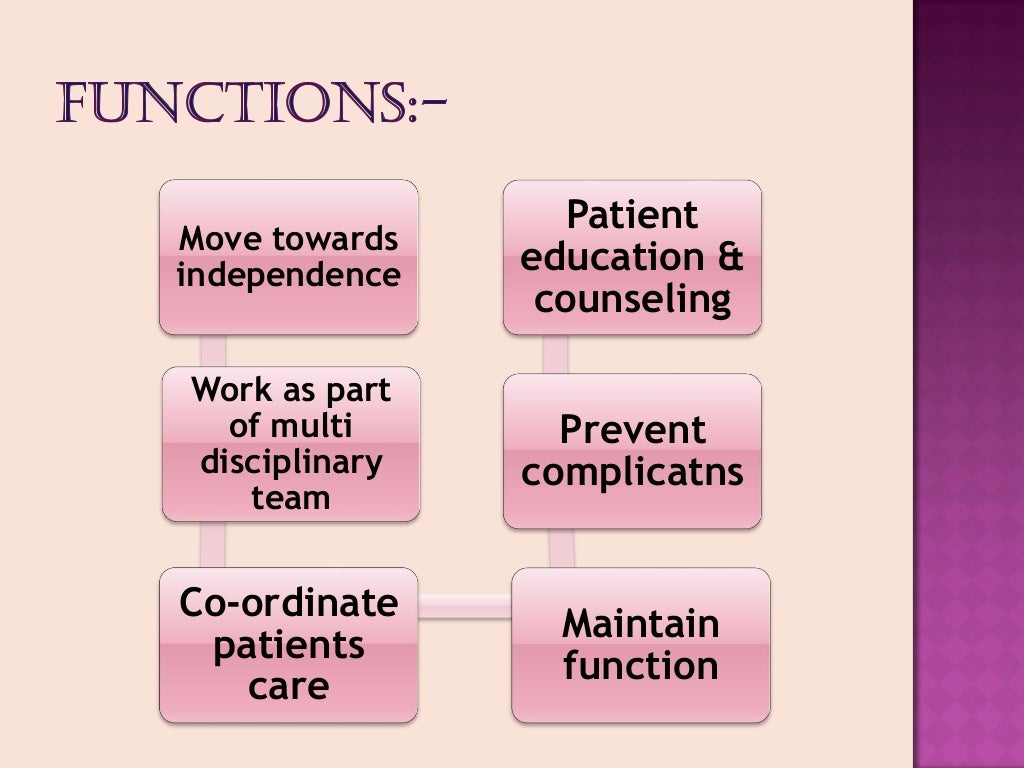 FUNCTIONS:-

Move towards independence

Work as part of multi disciplinary team

Co-ordinate patients care

Maintain function

Prevent complicatns

Patient education & counseling